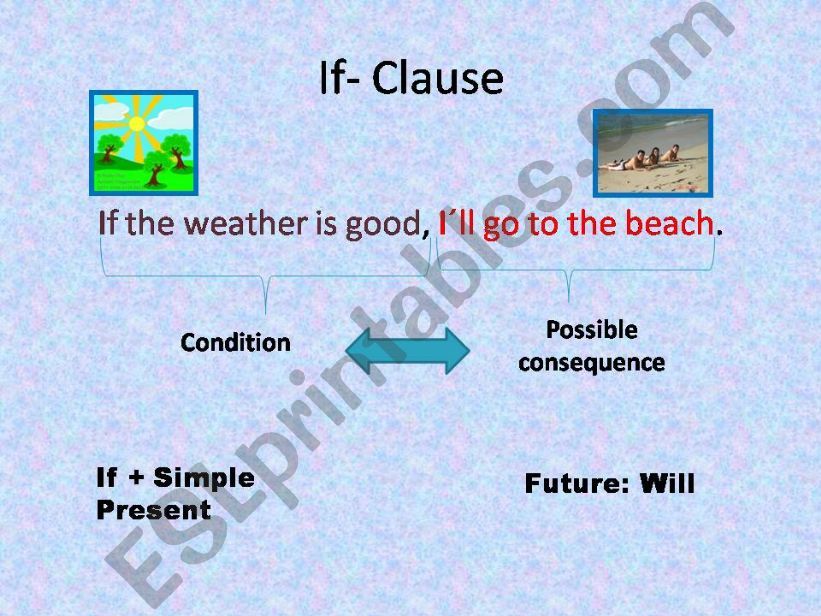 If- Clause

If the weather is good, I´ll go to the beach.

Condition

Possible consequence

If + Simple Present

Future: Will

ESLprintables.com